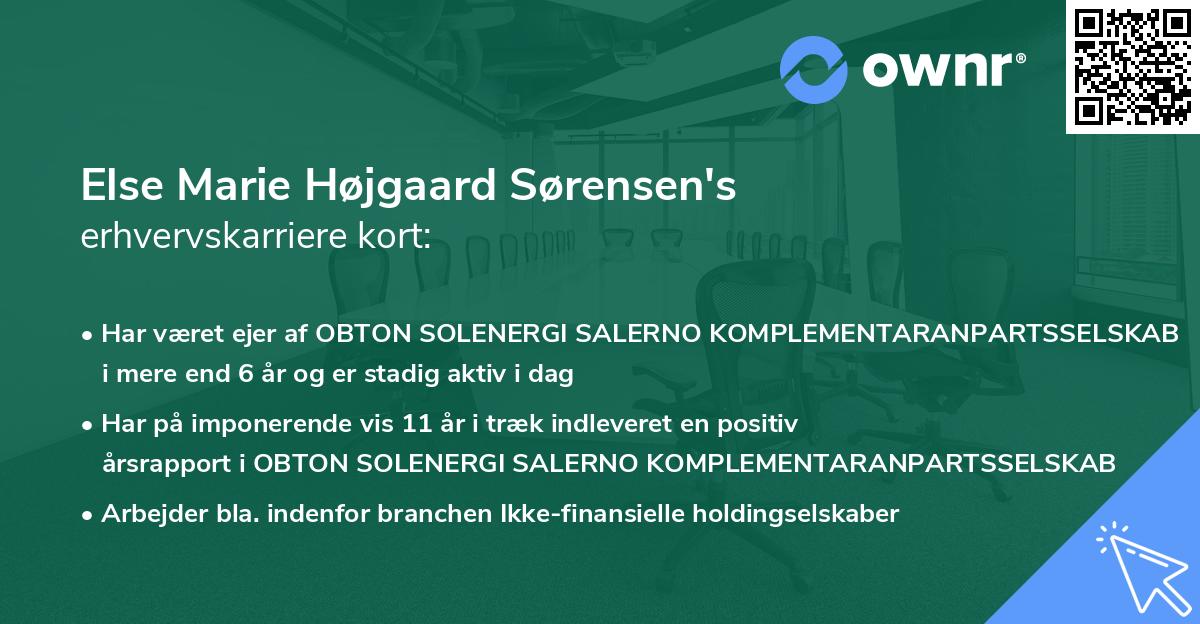 ownr®

Else Marie Højgaard Sørensen's
erhvervskarriere kort:

• Har været ejer af OBTON SOLENERGI SALERNO KOMPLEMENTARANPARTSSELSKAB i mere end 6 år og er stadig aktiv i dag

• Har på imponerende vis 11 år i træk indleveret en positiv årsrapport i OBTON SOLENERGI SALERNO KOMPLEMENTARANPARTSSELSKAB

• Arbejder bla. indenfor branchen Ikke-finansielle holdingselskaber